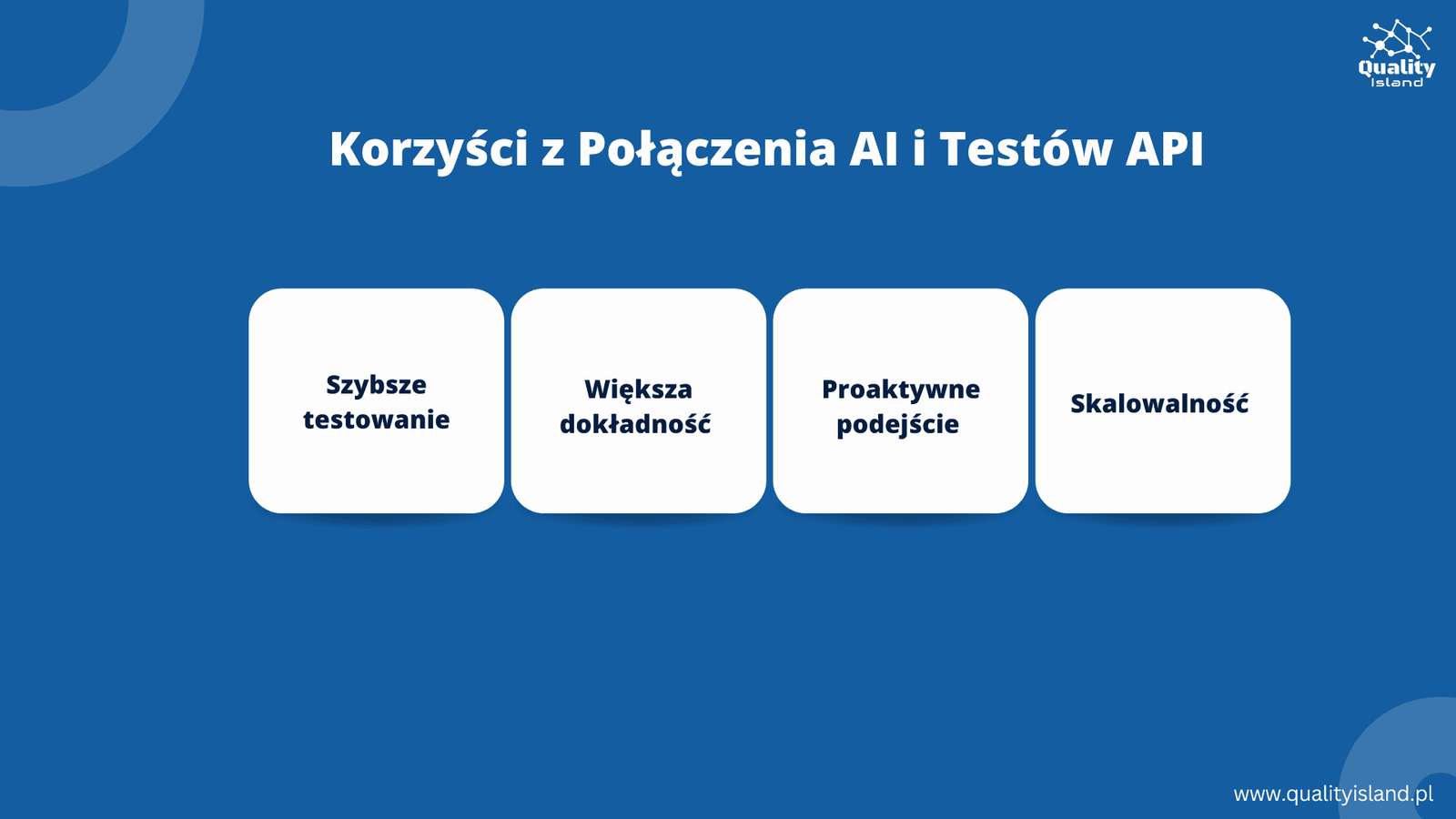 Quality Island

Korzyści z Połączenia AI i Testów API

Szybsze testowanie

Większa dokładność

Proaktywne podejście

Skalowalność

www.qualityisland.pl